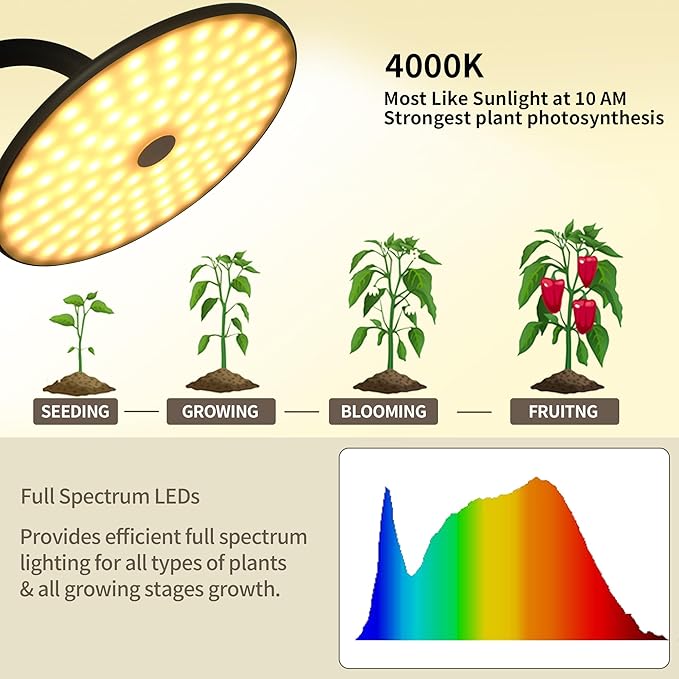 4000K
Most Like Sunlight at 10 AM
Strongest plant photosynthesis

SEEDING — GROWING — BLOOMING — FRUITNG

Full Spectrum LEDs

Provides efficient full spectrum lighting for all types of plants & all growing stages growth.